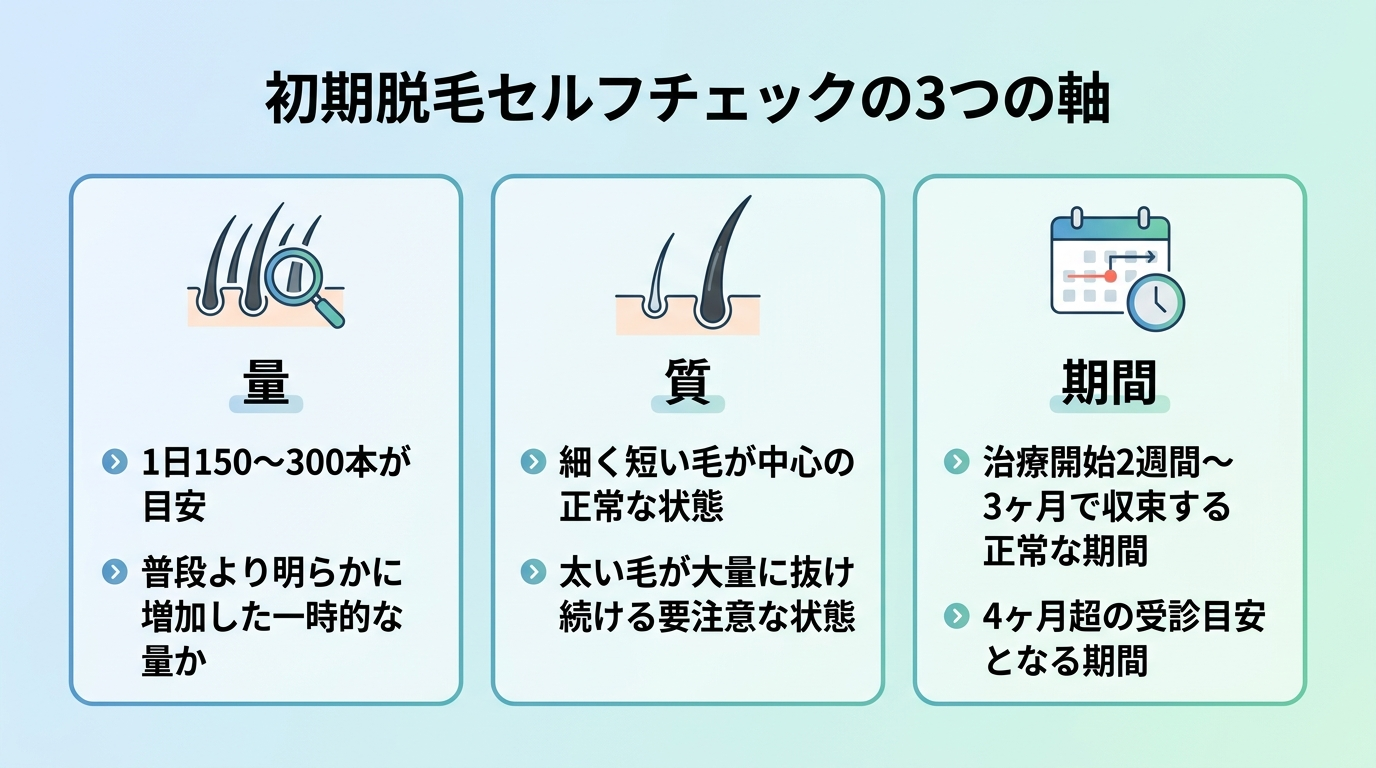 初期脱毛セルフチェックの3つの軸

量

1日150〜300本が目安

普段より明らかに増加した一時的な量か

質

細く短い毛が中心の正常な状態

太い毛が大量に抜け続ける要注意な状態

期間

治療開始2週間〜3ヶ月で収束する正常な期間

4ヶ月超の受診目安となる期間